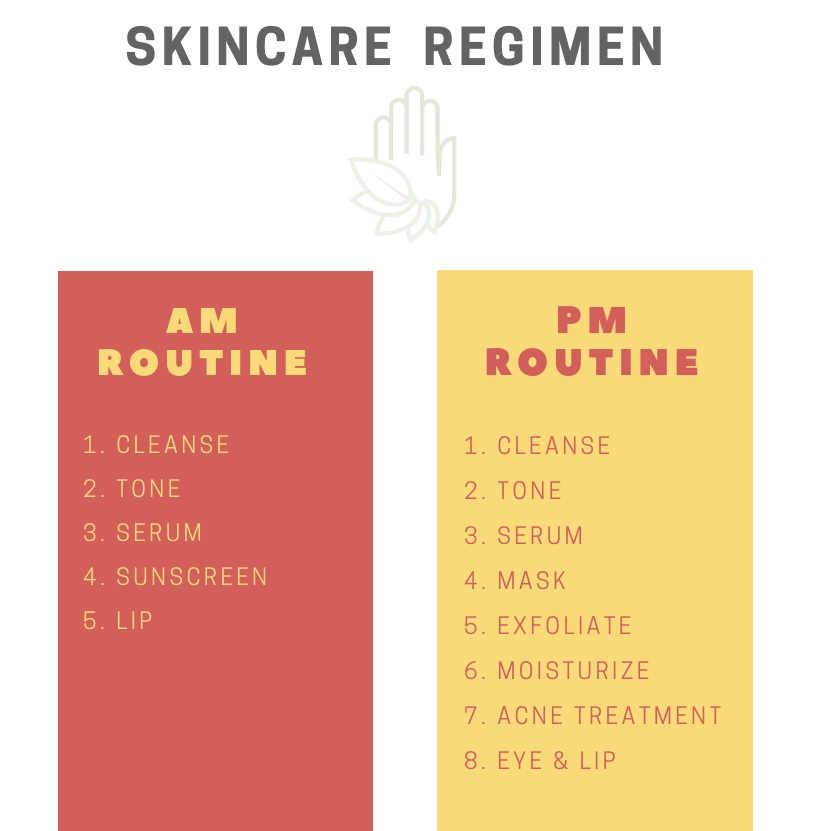 SKINCARE REGIMEN

AM ROUTINE

1. CLEANSE
2. TONE
3. SERUM
4. SUNSCREEN
5. LIP

PM ROUTINE

1. CLEANSE
2. TONE
3. SERUM
4. MASK
5. EXFOLIATE
6. MOISTURIZE
7. ACNE TREATMENT
8. EYE & LIP